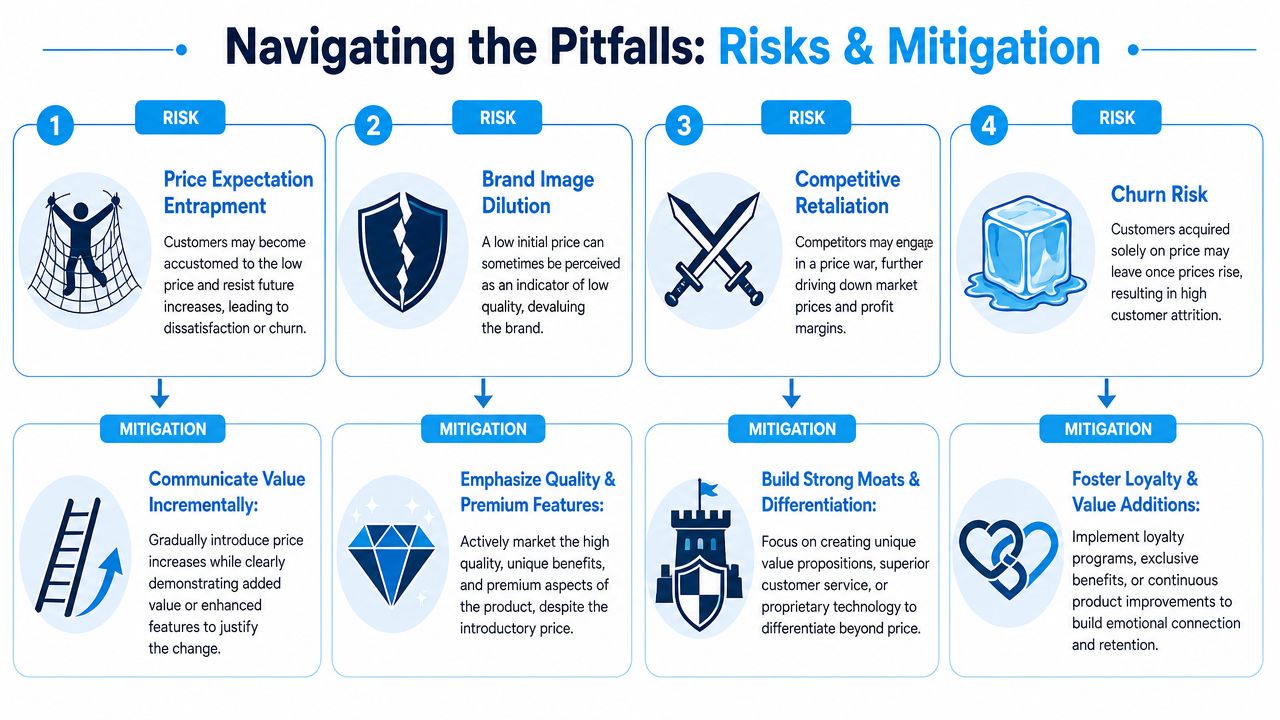 Navigating the Pitfalls: Risks & Mitigation

1
RISK
Price Expectation Entrapment
Customers may become accustomed to the low price and resist future increases, leading to dissatisfaction or churn.

MITIGATION
Communicate Value Incrementally:
Gradually introduce price increases while clearly demonstrating added value or enhanced features to justify the change.

2
RISK
Brand Image Dilution
A low initial price can sometimes be perceived as an indicator of low quality, devaluing the brand.

MITIGATION
Emphasize Quality & Premium Features:
Actively market the high quality, unique benefits, and premium aspects of the product, despite the introductory price.

3
RISK
Competitive Retaliation
Competitors may engage in a price war, further driving down market prices and profit margins.

MITIGATION
Build Strong Moats & Differentiation:
Focus on creating unique value propositions, superior customer service, or proprietary technology to differentiate beyond price.

4
RISK
Churn Risk
Customers acquired solely on price may leave once prices rise, resulting in high customer attrition.

MITIGATION
Foster Loyalty & Value Additions:
Implement loyalty programs, exclusive benefits, or continuous product improvements to build emotional connection and retention.